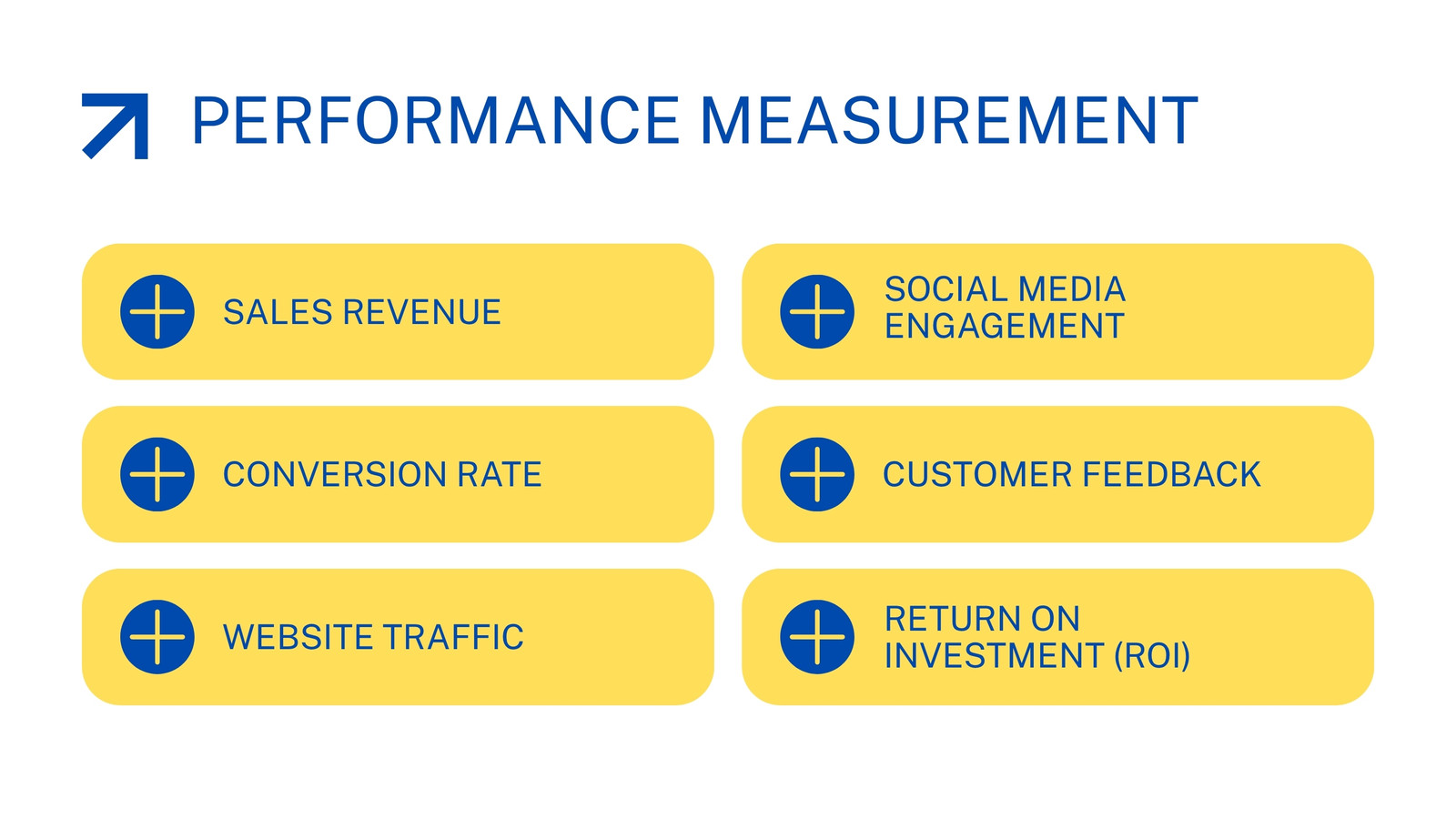 PERFORMANCE MEASUREMENT

SALES REVENUE

CONVERSION RATE

WEBSITE TRAFFIC

SOCIAL MEDIA ENGAGEMENT

CUSTOMER FEEDBACK

RETURN ON INVESTMENT (ROI)